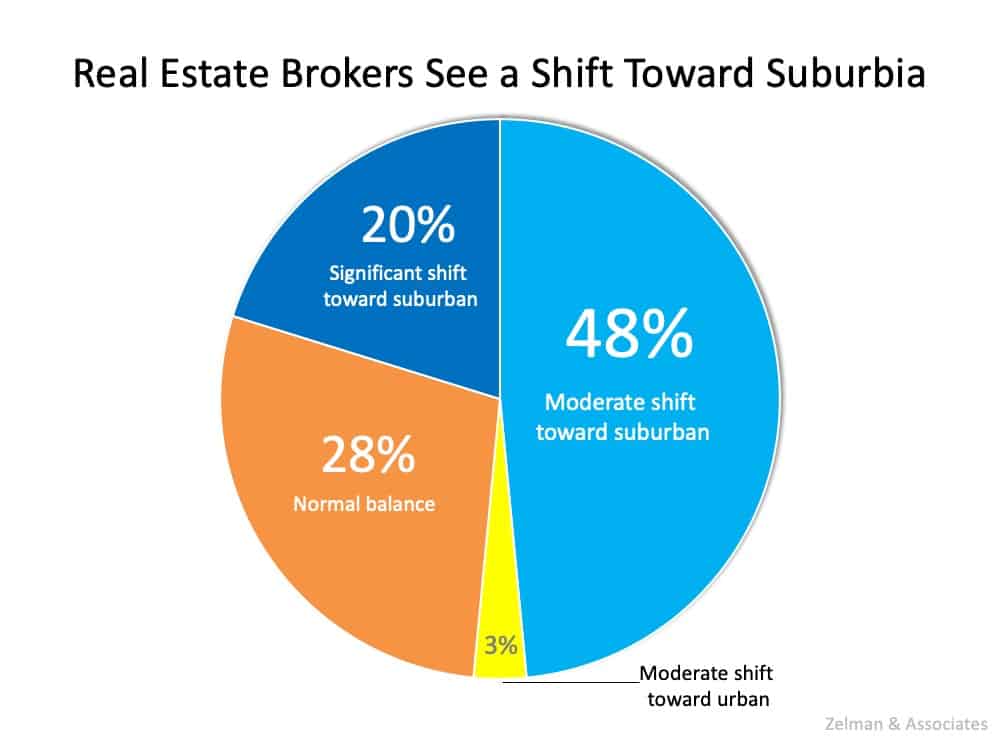 Real Estate Brokers See a Shift Toward Suburbia

20%
Significant shift toward suburban

48%
Moderate shift toward suburban

28%
Normal balance

3%

Moderate shift toward urban

Zelman & Associates